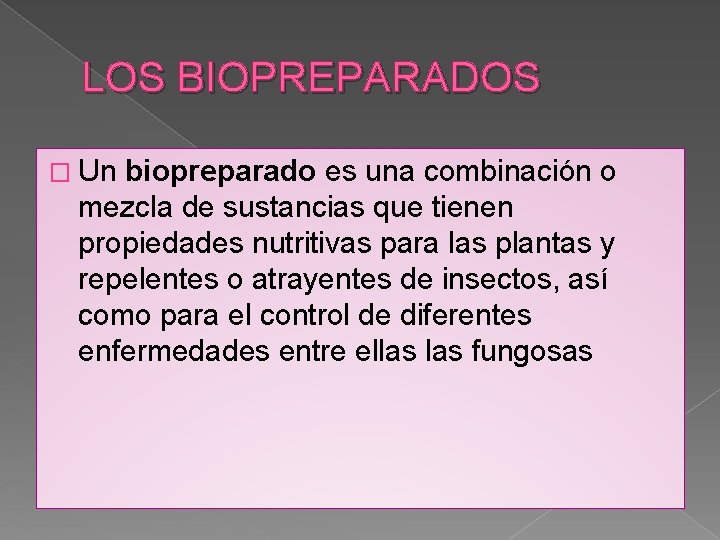 LOS BIOPREPARADOS

Un biopreparado es una combinación o mezcla de sustancias que tienen propiedades nutritivas para las plantas y repelentes o atrayentes de insectos, así como para el control de diferentes enfermedades entre ellas las fungosas